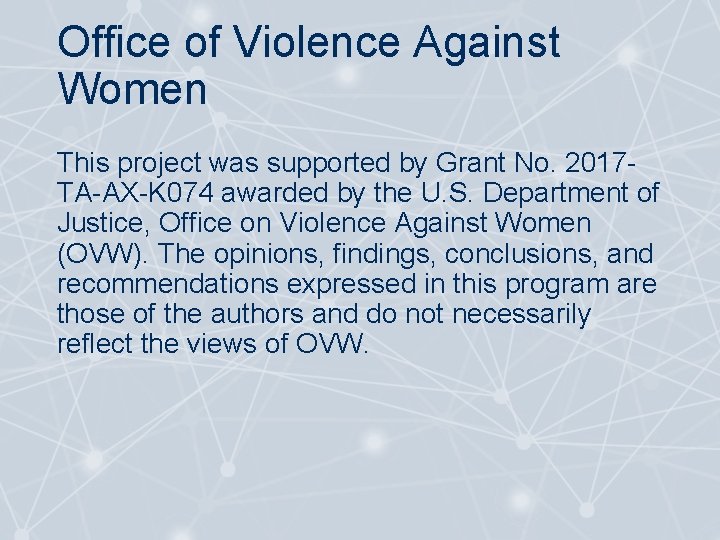 Office of Violence Against Women

This project was supported by Grant No. 2017-TA-AX-K074 awarded by the U.S. Department of Justice, Office on Violence Against Women (OVW). The opinions, findings, conclusions, and recommendations expressed in this program are those of the authors and do not necessarily reflect the views of OVW.